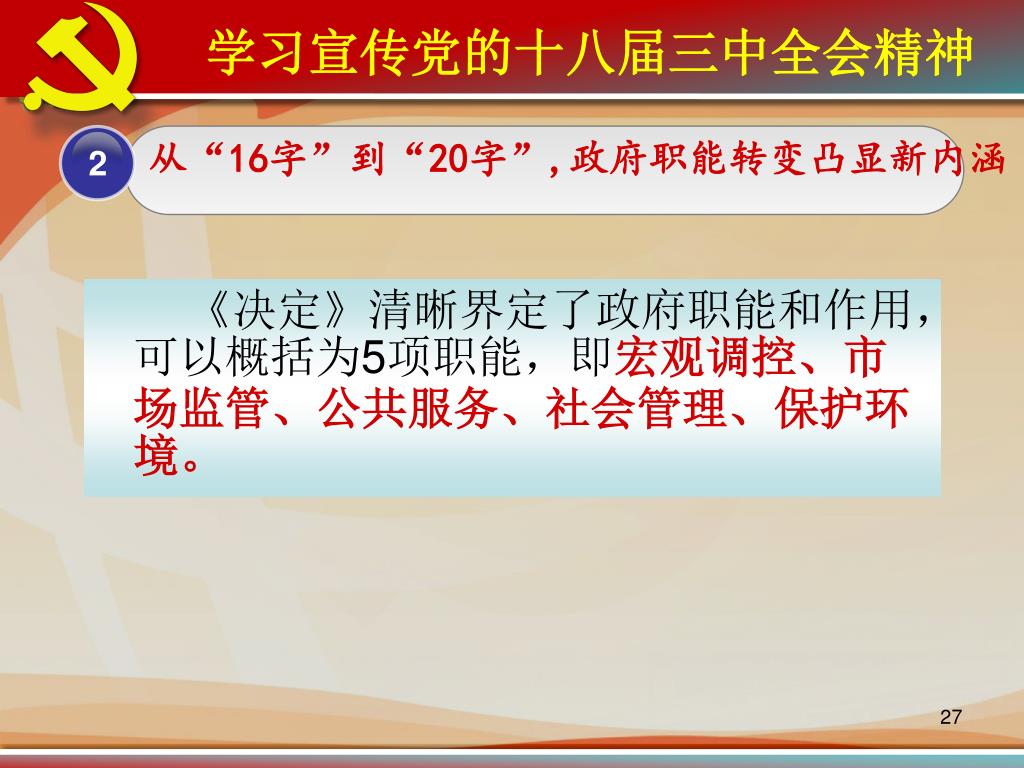 学习宣传党的十八届三中全会精神

2 从“16字”到“20字”，政府职能转变凸显新内涵

《决定》清晰界定了政府职能和作用，可以概括为5项职能，即宏观调控、市场监管、公共服务、社会管理、保护环境。

27